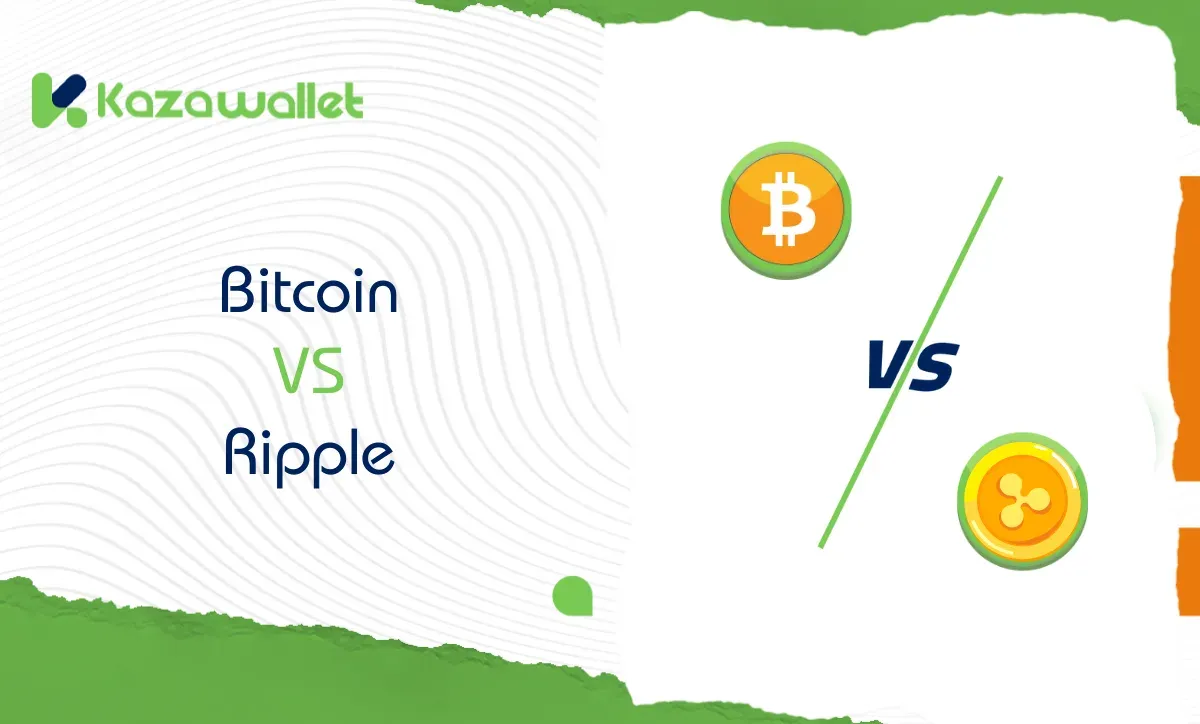 Kazawallet

Bitcoin
VS
Ripple

VS